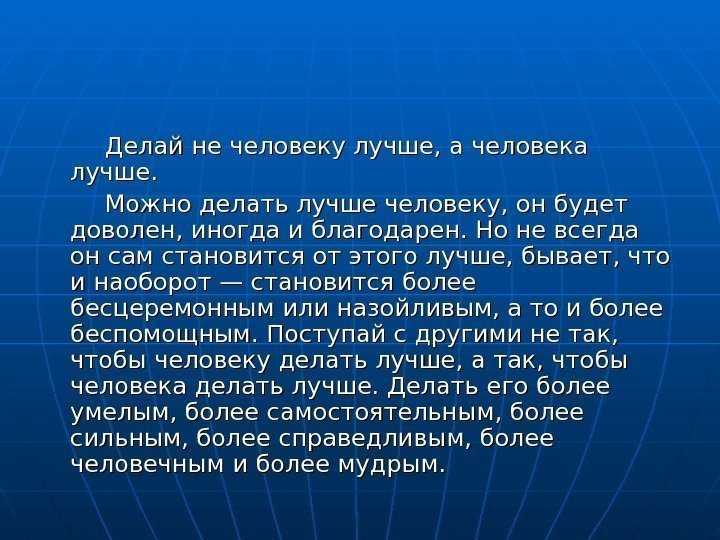 Делай не человеку лучше, а человека лучше.

Можно делать лучше человеку, он будет доволен, иногда и благодарен. Но не всегда он сам становится от этого лучше, бывает, что и наоборот — становится более бесцеремонным или назойливым, а то и более беспомощным. Поступай с другими не так, чтобы человеку делать лучше, а так, чтобы человека делать лучше. Делать его более умелым, более самостоятельным, более сильным, более справедливым, более человечным и более мудрым.